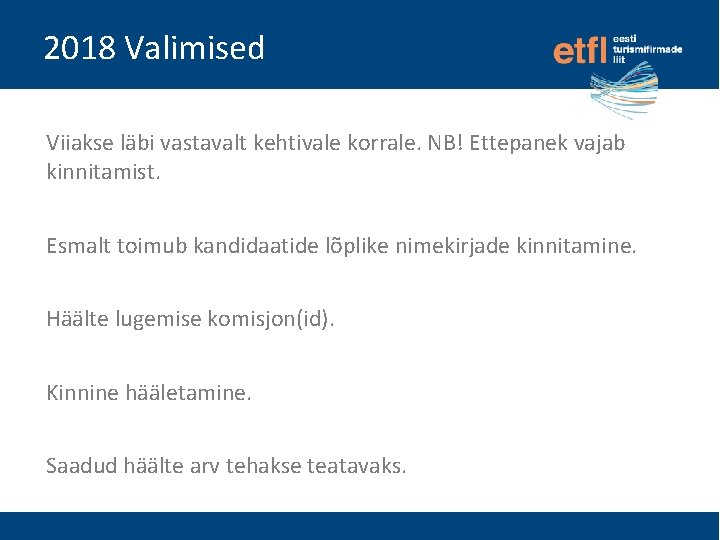 2018 Valimised

etfl eesti turismifirmade liit

Viiakse läbi vastavalt kehtivale korrale. NB! Ettepanek vajab kinnitamist.

Esmalt toimub kandidaatide lõplike nimekirjade kinnitamine.

Häälte lugemise komisjon(id).

Kinnine hääletamine.

Saadud häälte arv tehakse teatavaks.